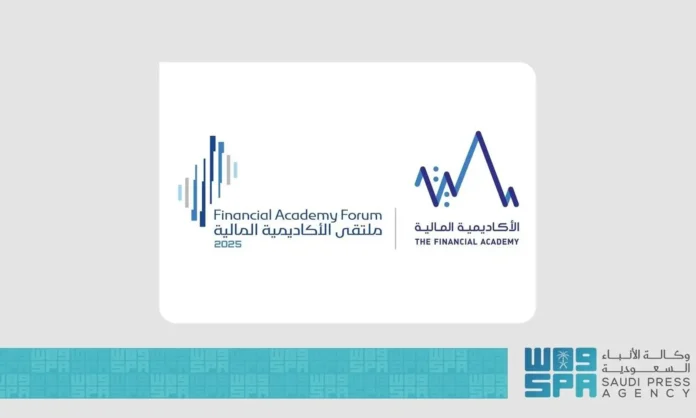 Financial Academy Forum
ملتقى الأكاديمية المالية
2025

الأكاديمية المالية
THE FINANCIAL ACADEMY

واس
SPA
وكالة الأنباء السعودية
SAUDI PRESS AGENCY